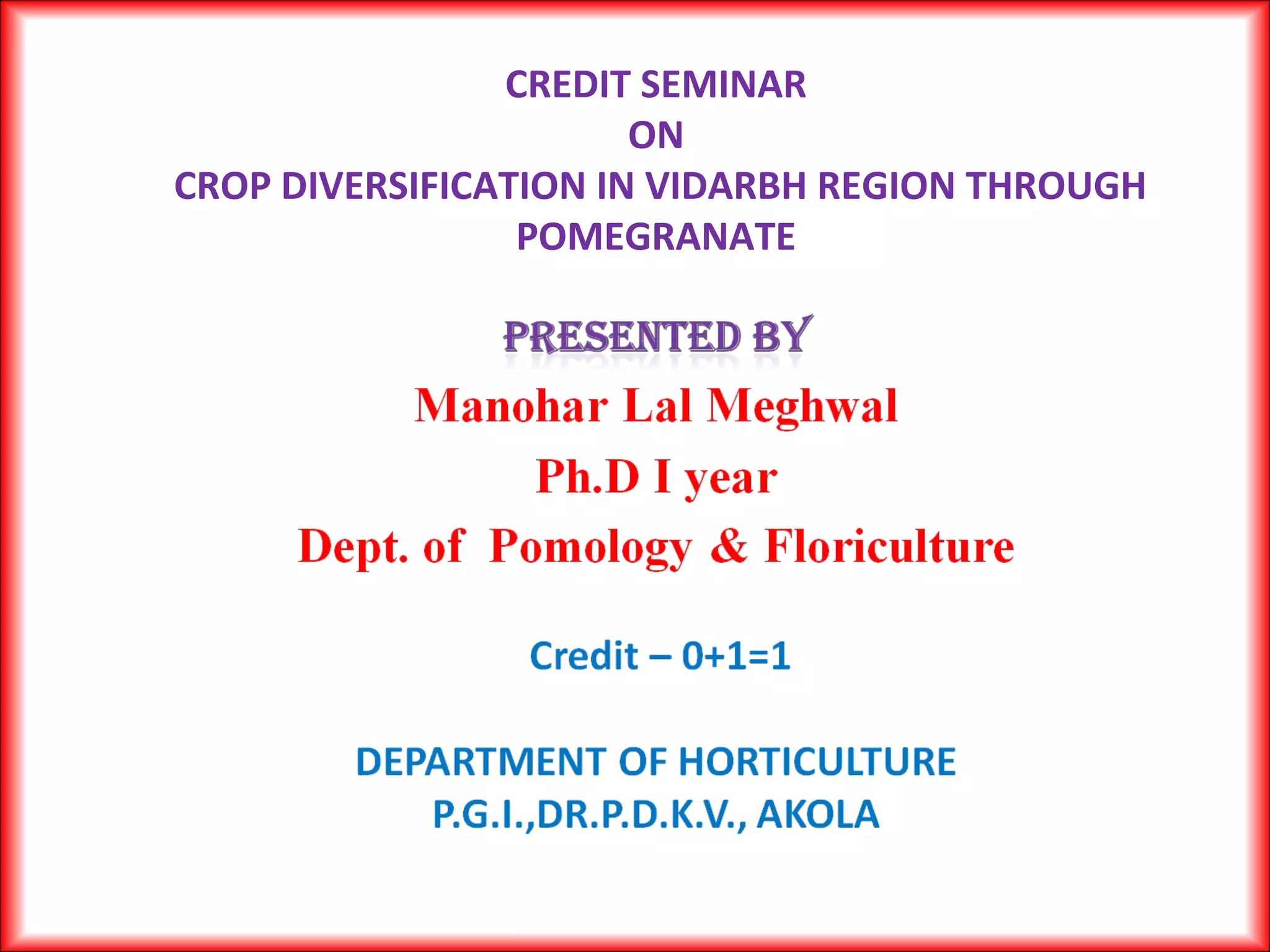 CREDIT SEMINAR
ON
CROP DIVERSIFICATION IN VIDARBH REGION THROUGH POMEGRANATE

PRESENTED BY

Manohar Lal Meghwal

Ph.D I year

Dept. of Pomology & Floriculture

Credit – 0+1=1

DEPARTMENT OF HORTICULTURE
P.G.I.,DR.P.D.K.V., AKOLA